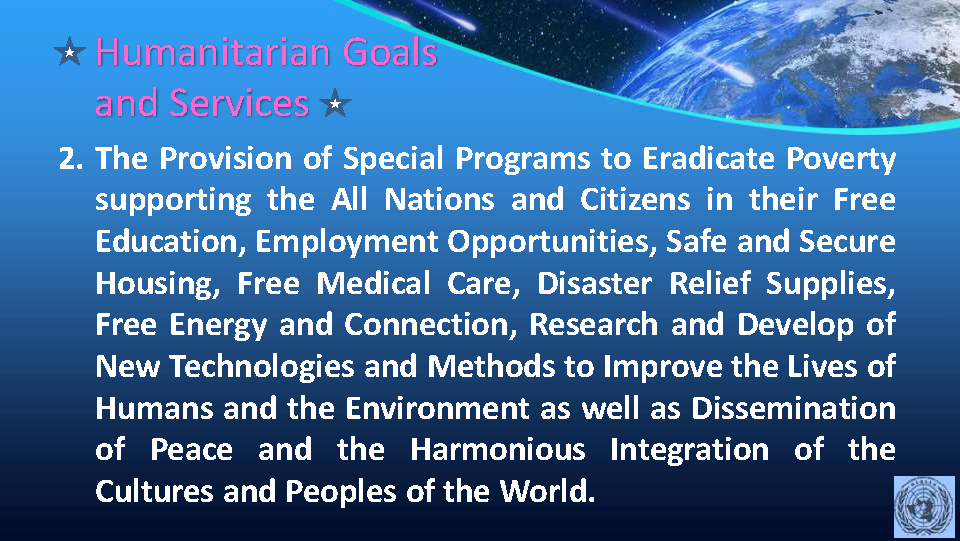 ★ Humanitarian Goals and Services ★

2. The Provision of Special Programs to Eradicate Poverty supporting the All Nations and Citizens in their Free Education, Employment Opportunities, Safe and Secure Housing, Free Medical Care, Disaster Relief Supplies, Free Energy and Connection, Research and Develop of New Technologies and Methods to Improve the Lives of Humans and the Environment as well as Dissemination of Peace and the Harmonious Integration of the Cultures and Peoples of the World.